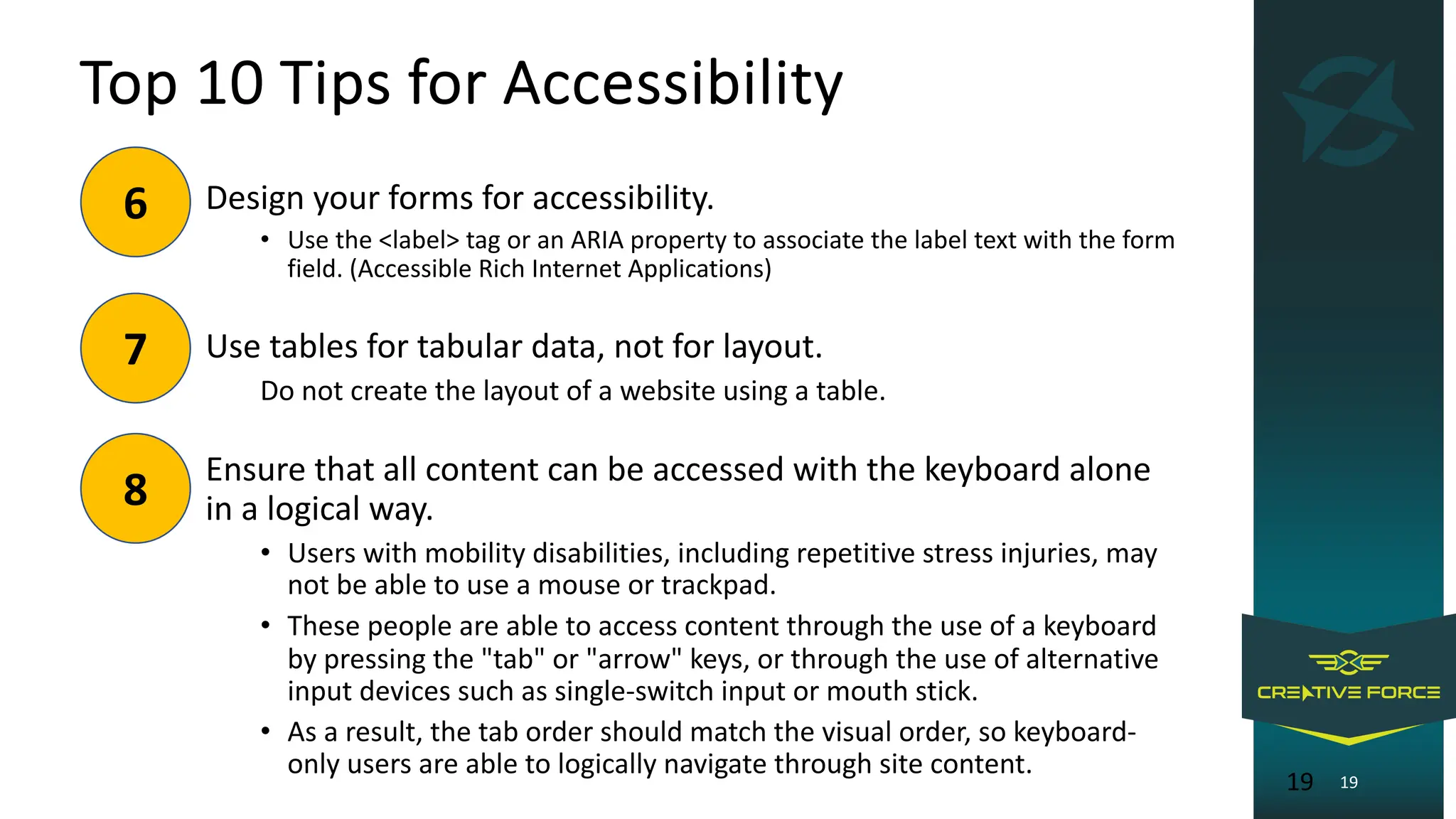 Top 10 Tips for Accessibility

6

Design your forms for accessibility.

• Use the <label> tag or an ARIA property to associate the label text with the form field. (Accessible Rich Internet Applications)

7

Use tables for tabular data, not for layout.

Do not create the layout of a website using a table.

8

Ensure that all content can be accessed with the keyboard alone in a logical way.

• Users with mobility disabilities, including repetitive stress injuries, may not be able to use a mouse or trackpad.

• These people are able to access content through the use of a keyboard by pressing the "tab" or "arrow" keys, or through the use of alternative input devices such as single-switch input or mouth stick.

• As a result, the tab order should match the visual order, so keyboard-only users are able to logically navigate through site content.

CREATIVE FORCE

19 19